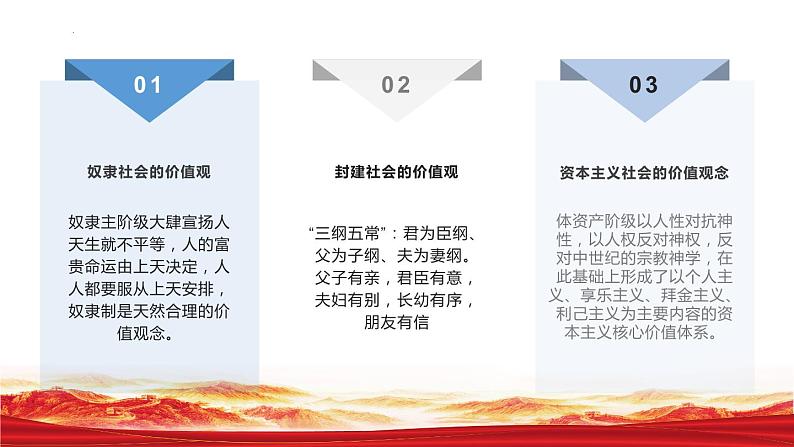 01

奴隶社会的价值观

奴隶主阶级大肆宣扬人天生就不平等，人的富贵命运由上天决定，人人都要服从上天安排，奴隶制是天然合理的价值观念。

02

封建社会的价值观

“三纲五常”：君为臣纲、父为子纲、夫为妻纲。父子有亲，君臣有意，夫妇有别，长幼有序，朋友有信

03

资本主义社会的价值观念

体资产阶级以人性对抗神性，以人权反对神权，反对中世纪的宗教神学，在此基础上形成了以个人主义、享乐主义、拜金主义、利己主义为主要内容的资本主义核心价值体系。